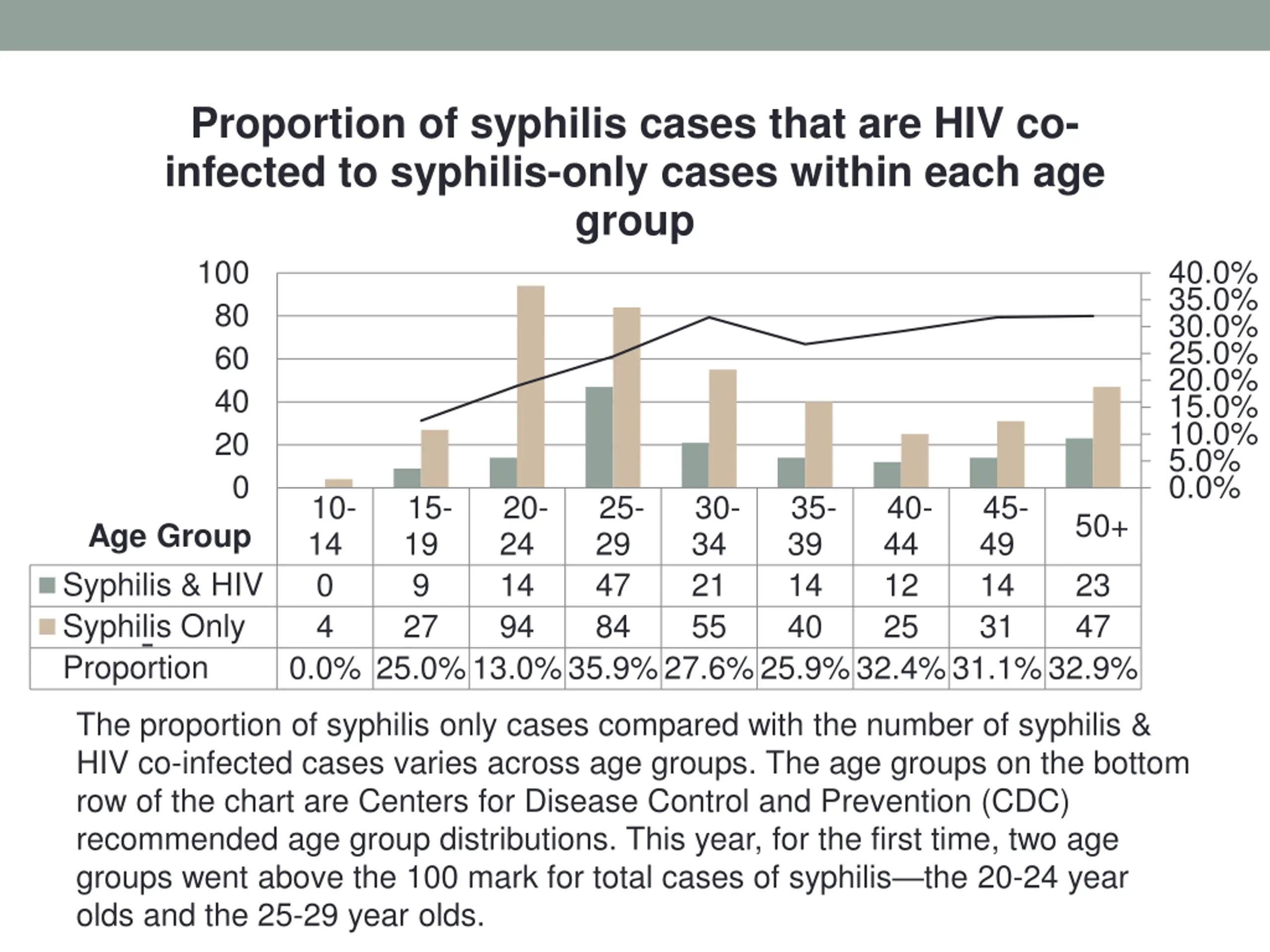 Proportion of syphilis cases that are HIV co-infected to syphilis-only cases within each age group

100
80
60
40
20
0

40.0%
35.0%
30.0%
25.0%
20.0%
15.0%
10.0%
5.0%
0.0%

| Age Group | 10-14 | 15-19 | 20-24 | 25-29 | 30-34 | 35-39 | 40-44 | 45-49 | 50+ |
|---|---|---|---|---|---|---|---|---|---|
| Syphilis & HIV | 0 | 9 | 14 | 47 | 21 | 14 | 12 | 14 | 23 |
| Syphilis Only | 4 | 27 | 94 | 84 | 55 | 40 | 25 | 31 | 47 |
| Proportion | 0.0% | 25.0% | 13.0% | 35.9% | 27.6% | 25.9% | 32.4% | 31.1% | 32.9% |

The proportion of syphilis only cases compared with the number of syphilis & HIV co-infected cases varies across age groups. The age groups on the bottom row of the chart are Centers for Disease Control and Prevention (CDC) recommended age group distributions. This year, for the first time, two age groups went above the 100 mark for total cases of syphilis—the 20-24 year olds and the 25-29 year olds.